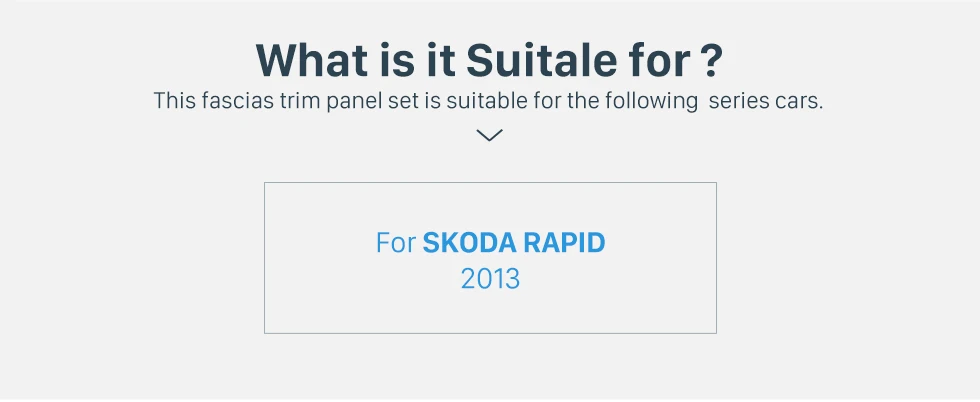 What is it Suitale for ?

This fascias trim panel set is suitable for the following series cars.

For SKODA RAPID
2013